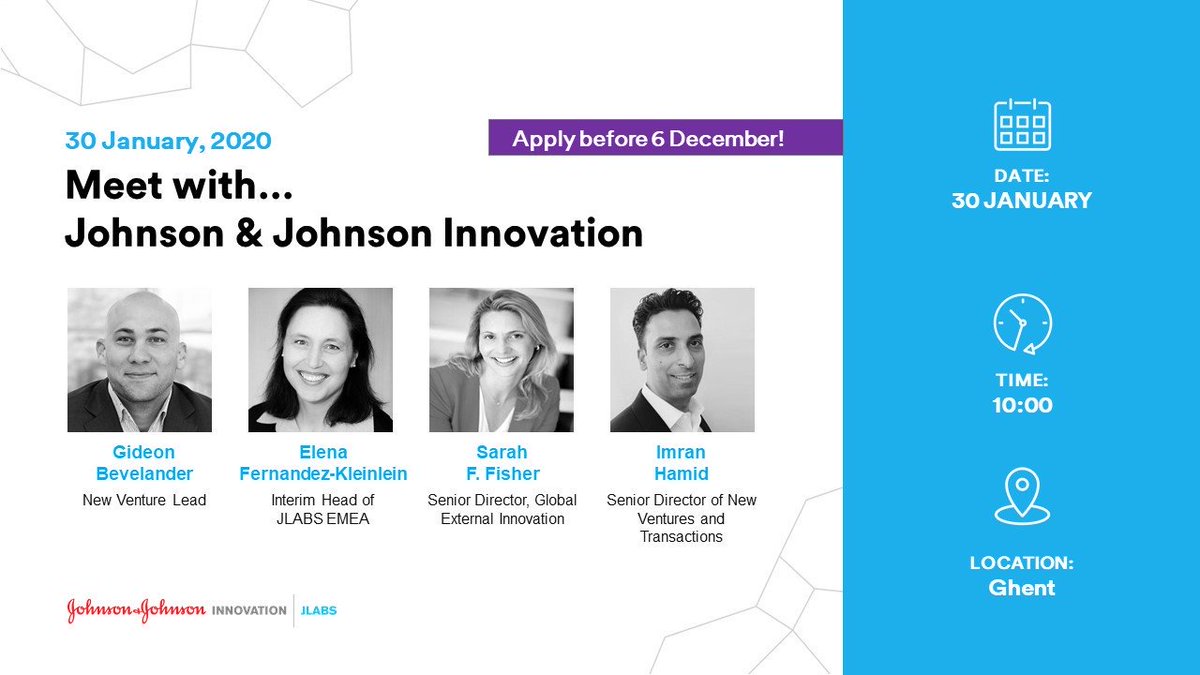 30 January, 2020

Apply before 6 December!

Meet with...
Johnson & Johnson Innovation

Gideon Bevelander
New Venture Lead

Elena Fernandez-Kleinlein
Interim Head of JLABS EMEA

Sarah F. Fisher
Senior Director, Global External Innovation

Imran Hamid
Senior Director of New Ventures and Transactions

Johnson & Johnson INNOVATION | JLABS

DATE:
30 JANUARY

TIME:
10:00

LOCATION:
Ghent